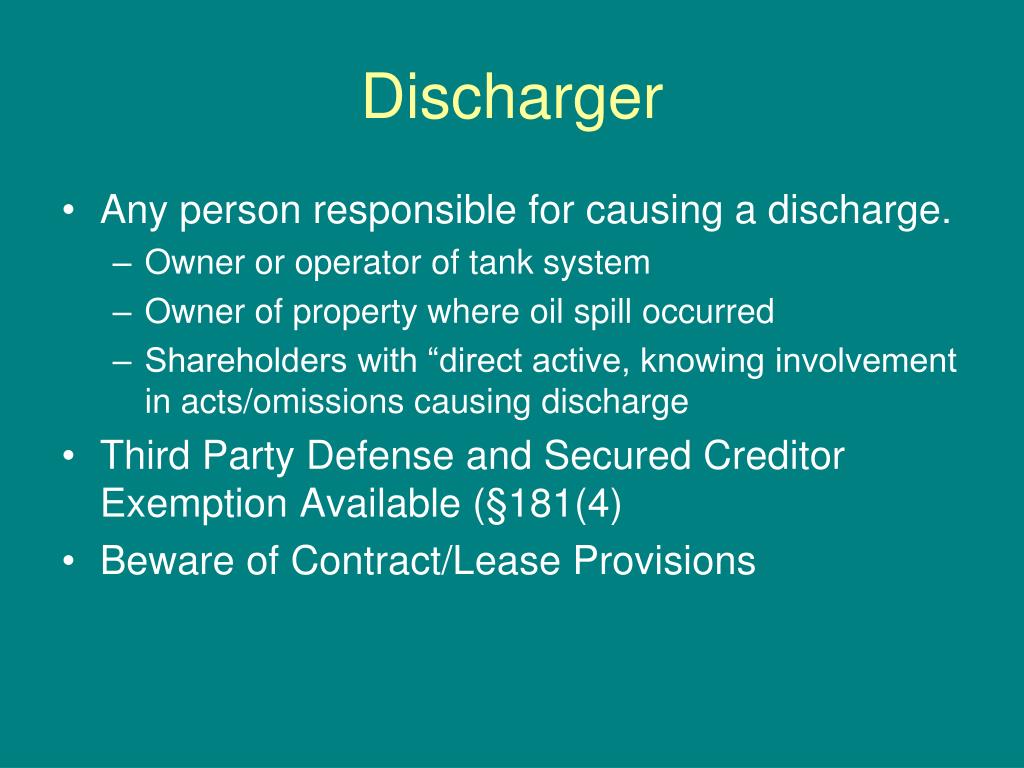 Discharger

• Any person responsible for causing a discharge.
– Owner or operator of tank system
– Owner of property where oil spill occurred
– Shareholders with “direct active, knowing involvement in acts/omissions causing discharge
• Third Party Defense and Secured Creditor Exemption Available (§181(4)
• Beware of Contract/Lease Provisions